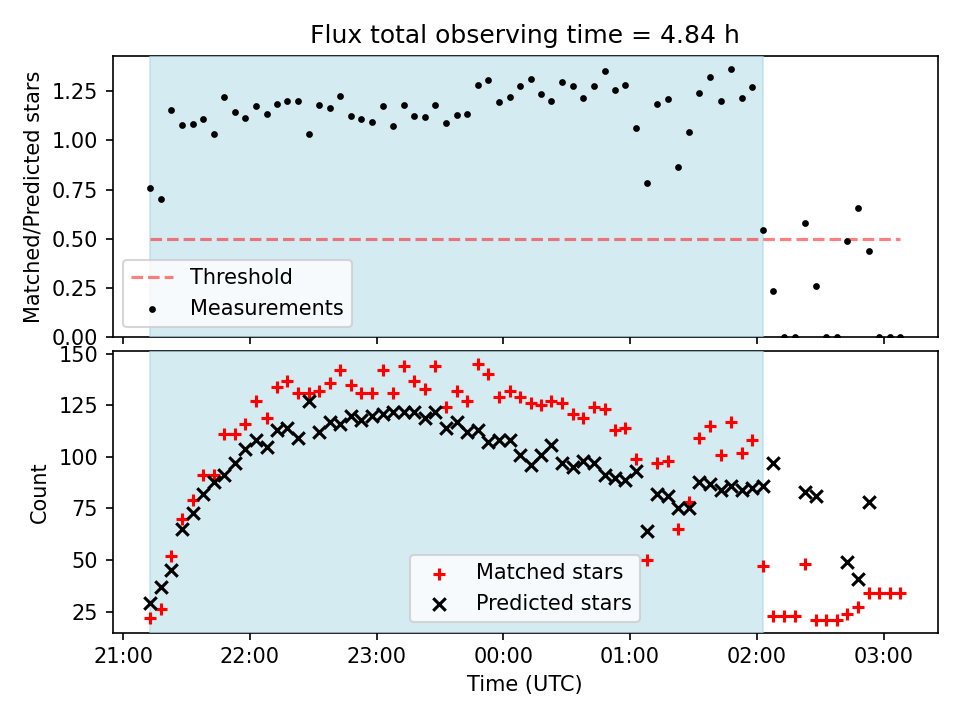 Flux total observing time = 4.84 h

Matched/Predicted stars

1.25
1.00
0.75
0.50
0.25
0.00

Threshold
Measurements

Count

150
125
100
75
50
25

Matched stars
Predicted stars

21:00
22:00
23:00
00:00
01:00
02:00
03:00

Time (UTC)